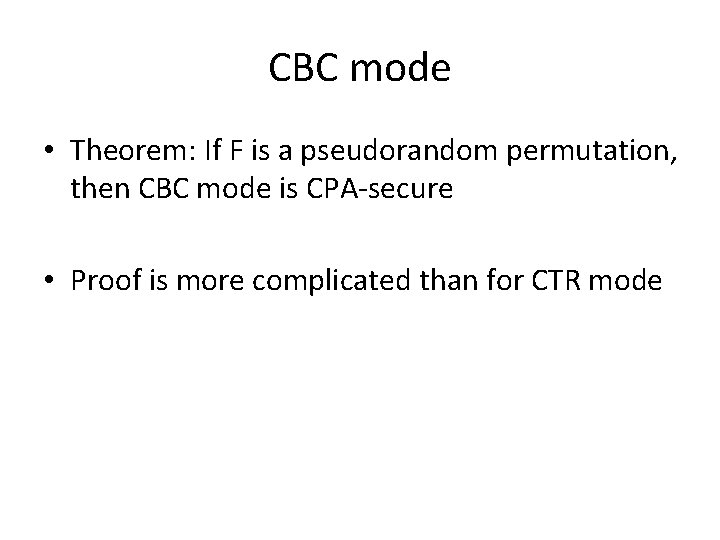 CBC mode

• Theorem: If F is a pseudorandom permutation, then CBC mode is CPA-secure

• Proof is more complicated than for CTR mode